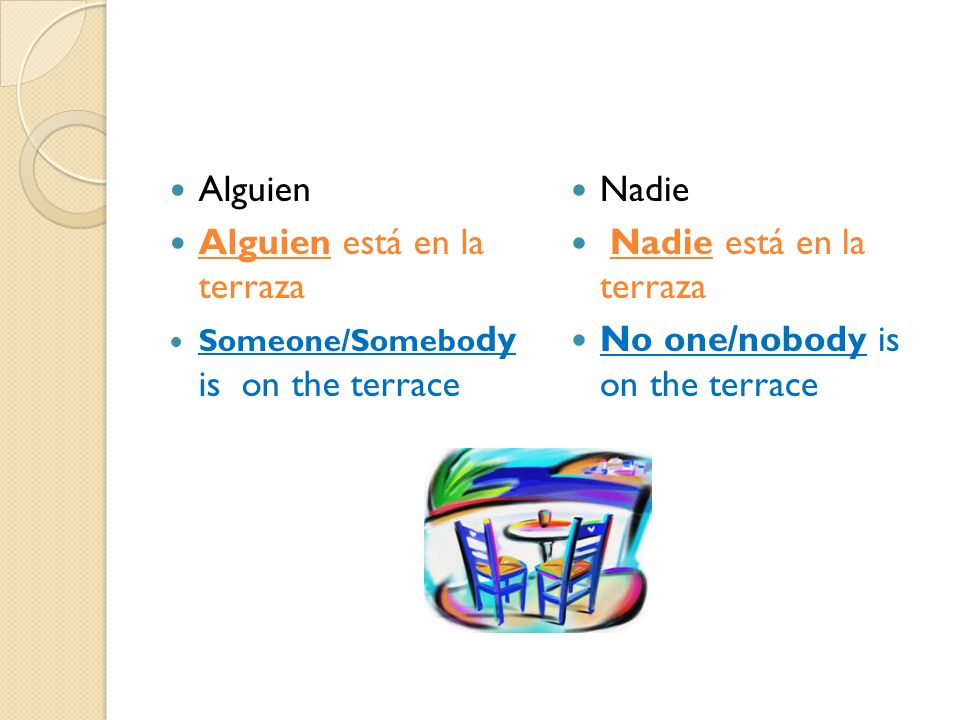 - Alguien
- Alguien está en la terraza
- Someone/Somebody is on the terrace

- Nadie
- Nadie está en la terraza
- No one/nobody is on the terrace